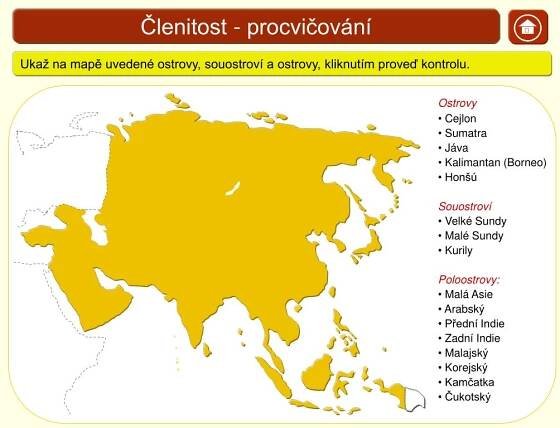 Členitost - procvičování

Ukaž na mapě uvedené ostrovy, souostroví a ostrovy, kliknutím proveď kontrolu.

Ostrovy
• Cejlon
• Sumatra
• Jáva
• Kalimantan (Borneo)
• Honšú

Souostroví
• Velké Sundy
• Malé Sundy
• Kurily

Poloostrovy:
• Malá Asie
• Arabský
• Přední Indie
• Zadní Indie
• Malajský
• Korejský
• Kamčatka
• Čukotský